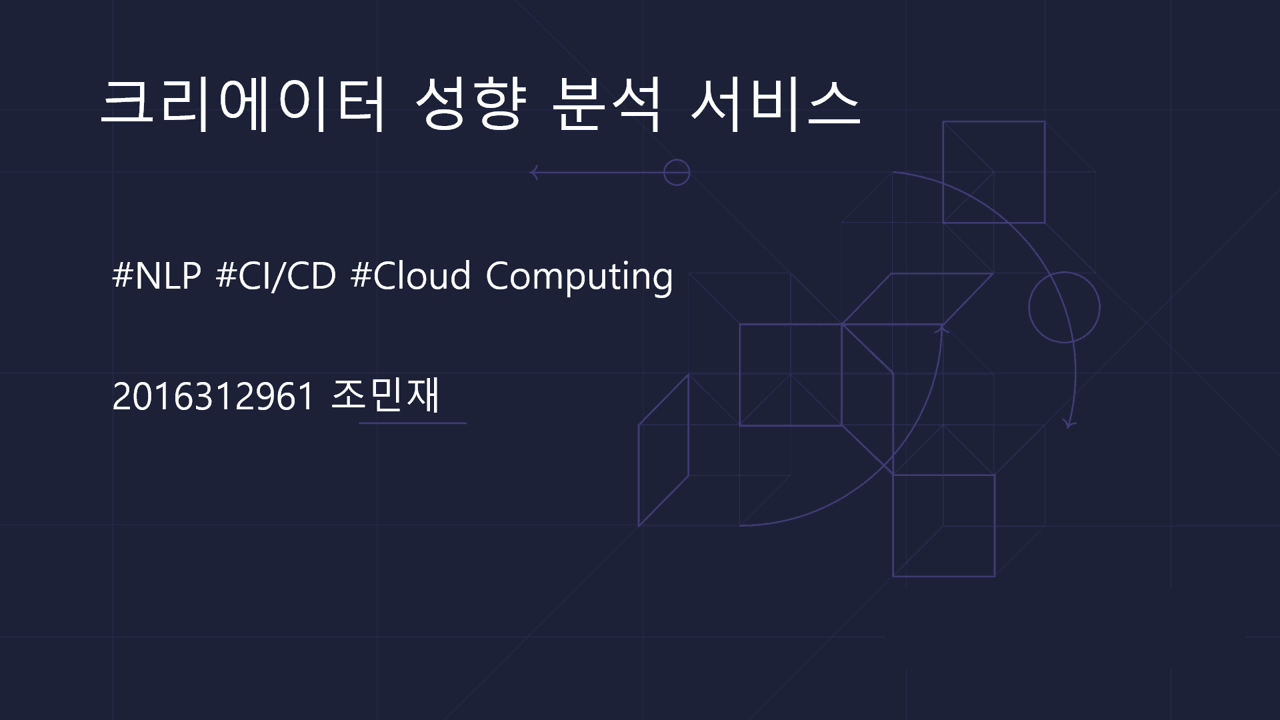 크리에이터 성향 분석 서비스

#NLP #CI/CD #Cloud Computing

2016312961 조민재